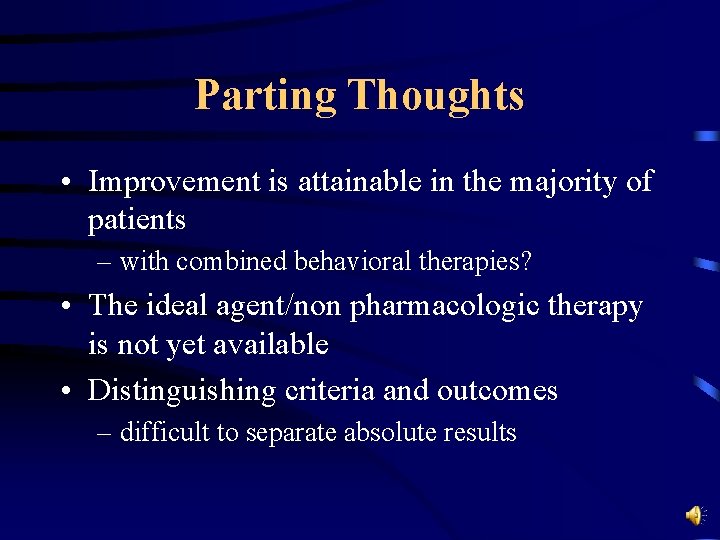 Parting Thoughts

• Improvement is attainable in the majority of patients
– with combined behavioral therapies?

• The ideal agent/non pharmacologic therapy is not yet available

• Distinguishing criteria and outcomes
– difficult to separate absolute results